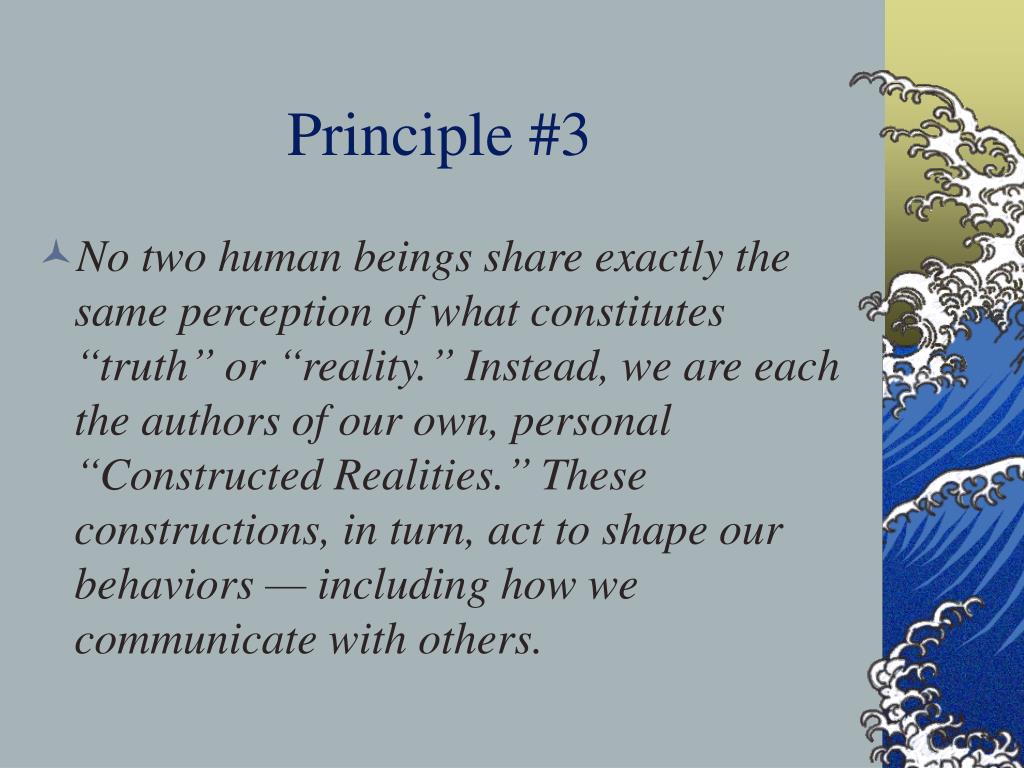 Principle #3

No two human beings share exactly the same perception of what constitutes “truth” or “reality.” Instead, we are each the authors of our own, personal “Constructed Realities.” These constructions, in turn, act to shape our behaviors — including how we communicate with others.